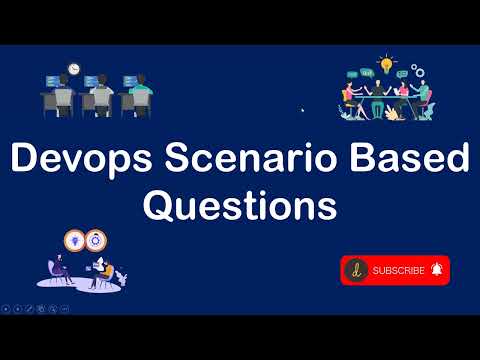 Devops Scenario Based Questions

SUBSCRIBE